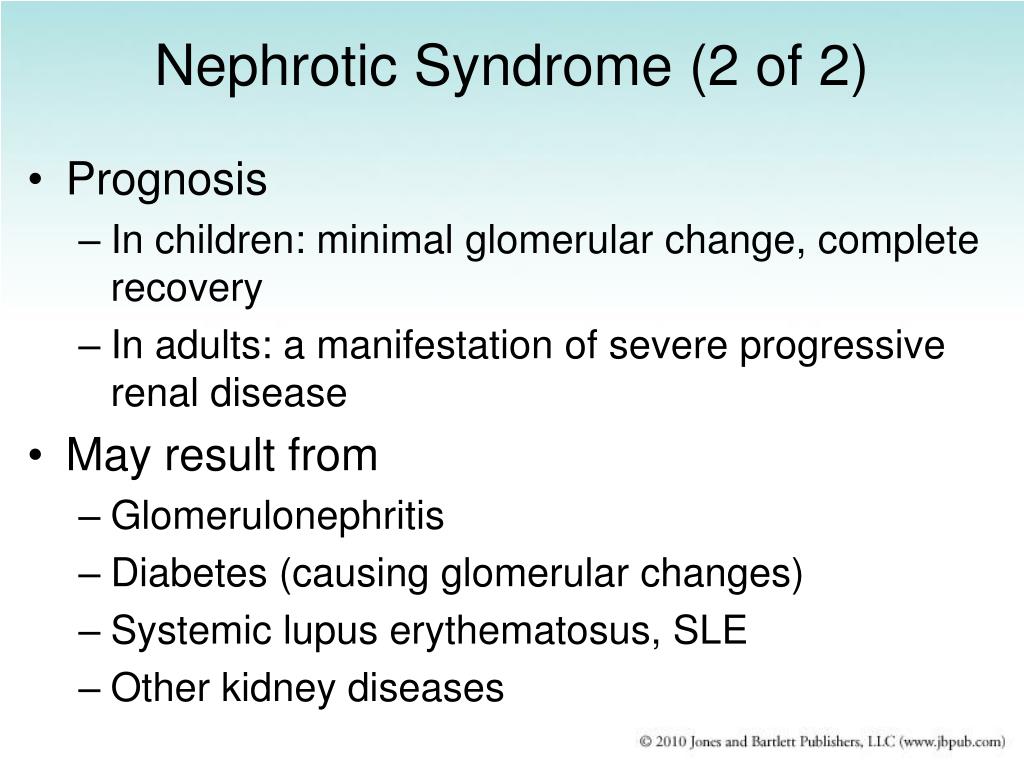 Nephrotic Syndrome (2 of 2)

• Prognosis
– In children: minimal glomerular change, complete recovery
– In adults: a manifestation of severe progressive renal disease
• May result from
– Glomerulonephritis
– Diabetes (causing glomerular changes)
– Systemic lupus erythematosus, SLE
– Other kidney diseases

© 2010 Jones and Bartlett Publishers, LLC (www.jbpub.com)